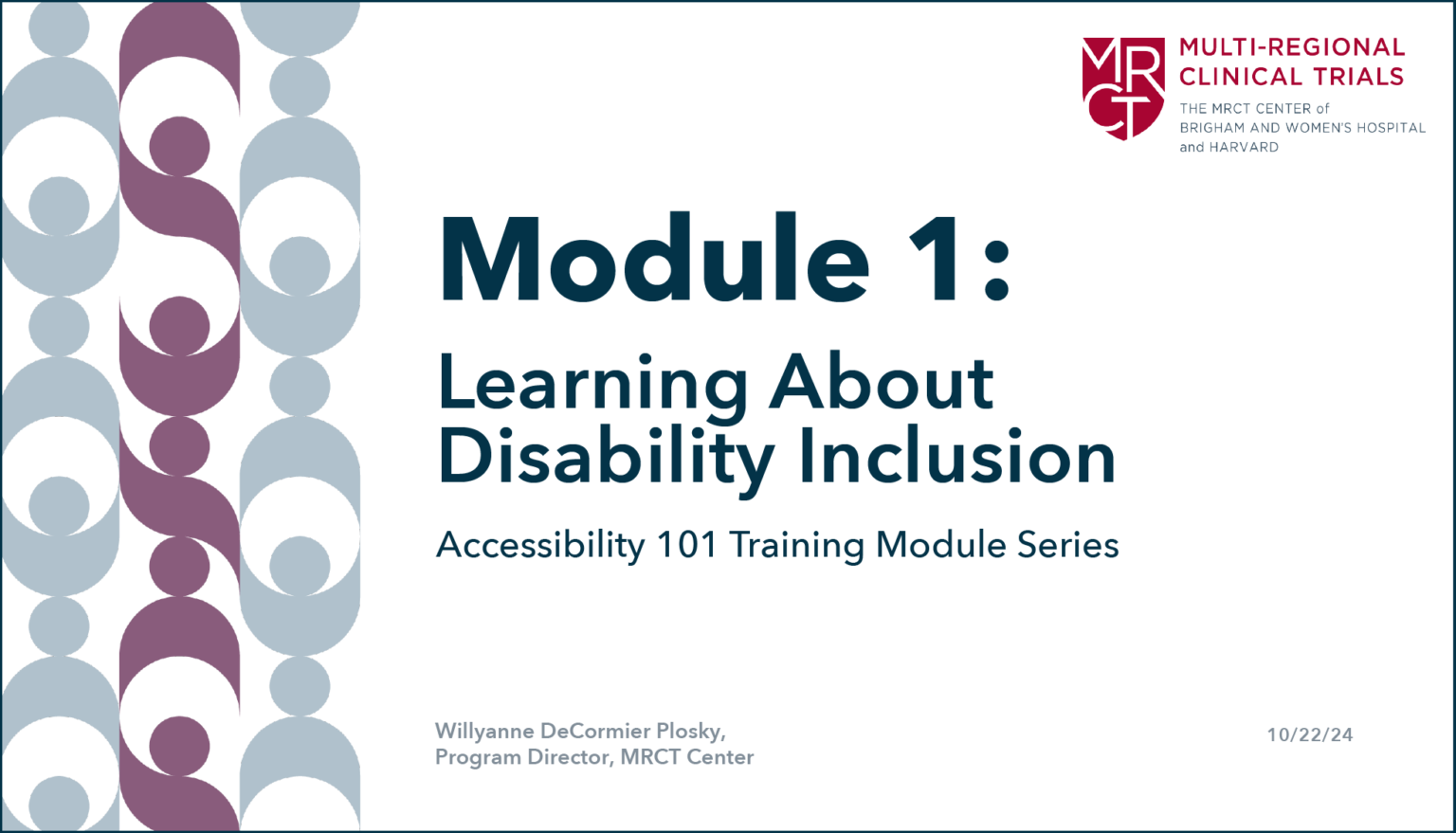 MRCT MULTI-REGIONAL CLINICAL TRIALS
THE MRCT CENTER of BRIGHAM AND WOMEN'S HOSPITAL and HARVARD

Module 1:
Learning About Disability Inclusion

Accessibility 101 Training Module Series

Willyanne DeCormier Plosky,
Program Director, MRCT Center

10/22/24